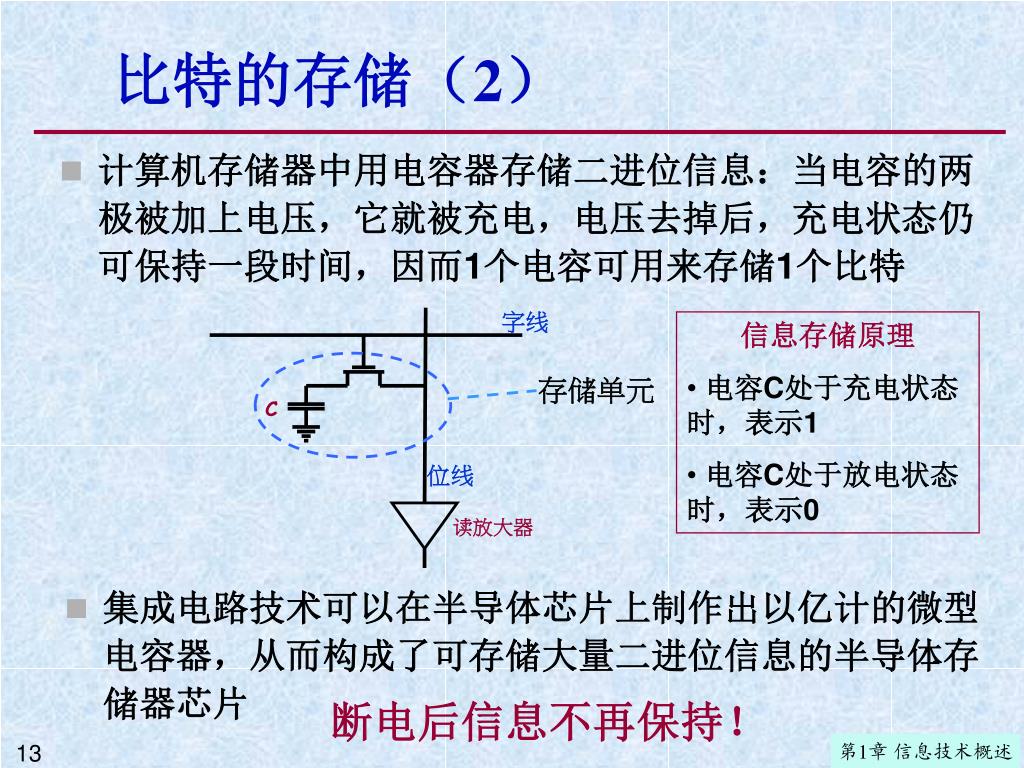 比特的存储（2）

计算机存储器中用电容器存储二进位信息：当电容的两极被加上电压，它就被充电，电压去掉后，充电状态仍可保持一段时间，因而1个电容可用来存储1个比特

字线
C
存储单元
位线
读放大器

信息存储原理
• 电容C处于充电状态时，表示1
• 电容C处于放电状态时，表示0

集成电路技术可以在半导体芯片上制作出以亿计的微型电容器，从而构成了可存储大量二进位信息的半导体存储器芯片

断电后信息不再保持！

13
第1章 信息技术概述